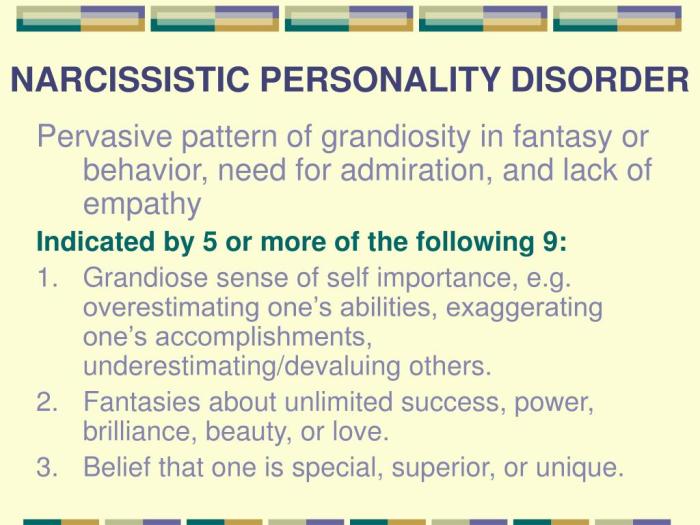 NARCISSISTIC PERSONALITY DISORDER

Pervasive pattern of grandiosity in fantasy or behavior, need for admiration, and lack of empathy

Indicated by 5 or more of the following 9:

1. Grandiose sense of self importance, e.g. overestimating one’s abilities, exaggerating one’s accomplishments, underestimating/devaluing others.
2. Fantasies about unlimited success, power, brilliance, beauty, or love.
3. Belief that one is special, superior, or unique.